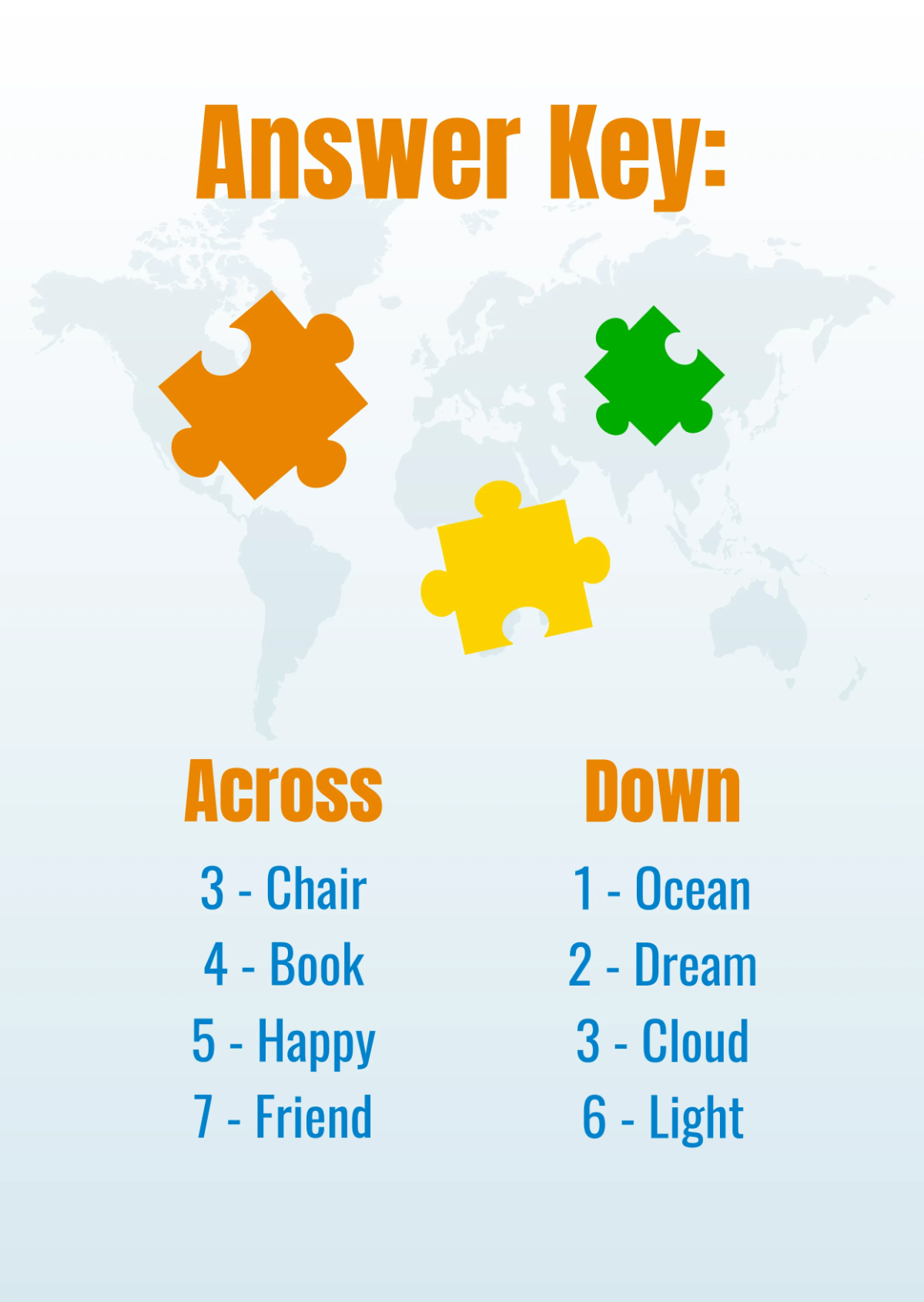 Answer Key:

Across

3 - Chair
4 - Book
5 - Happy
7 - Friend

Down

1 - Ocean
2 - Dream
3 - Cloud
6 - Light